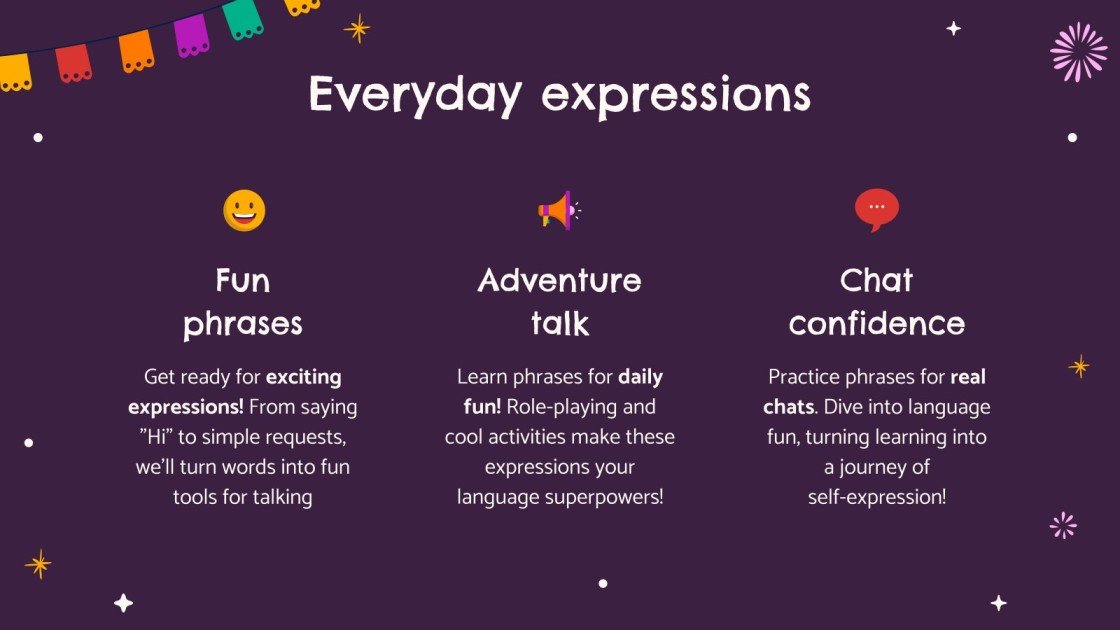 Everyday expressions

Fun phrases

Get ready for exciting expressions! From saying ”Hi” to simple requests, we’ll turn words into fun tools for talking

Adventure talk

Learn phrases for daily fun! Role-playing and cool activities make these expressions your language superpowers!

Chat confidence

Practice phrases for real chats. Dive into language fun, turning learning into a journey of self-expression!